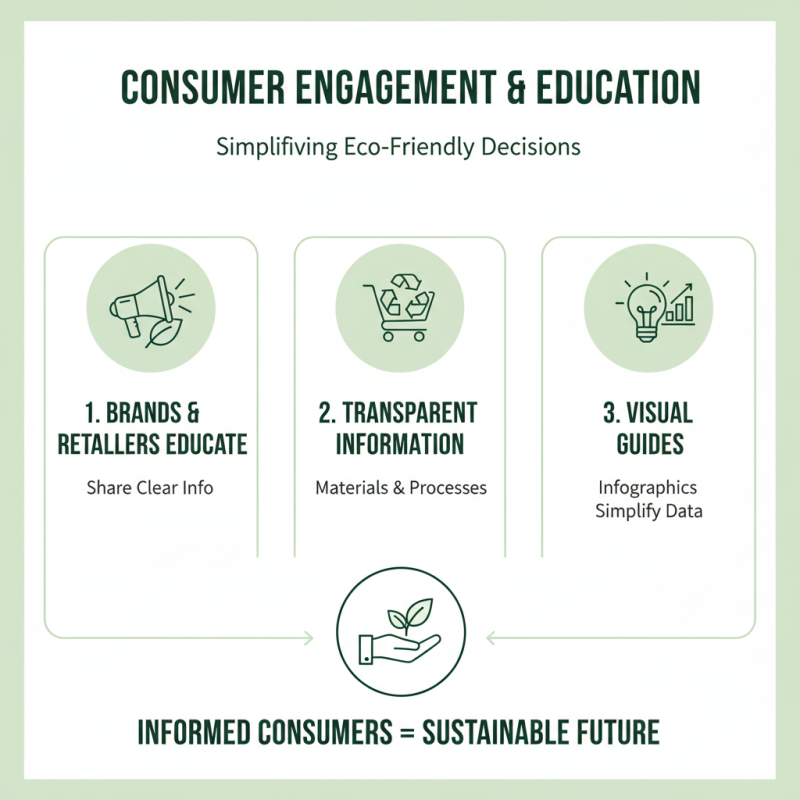 CONSUMER ENGAGEMENT & EDUCATION

Simplifiving Eco-Friendly Decisions

1. BRANDS & RETALLERS EDUCATE

Share Clear Info

2. TRANSPARENT INFORMATION

Materials & Processes

3. VISUAL GUIDES

Infographics Simplify Data

INFORMED CONSUMERS = SUSTAINABLE FUTURE